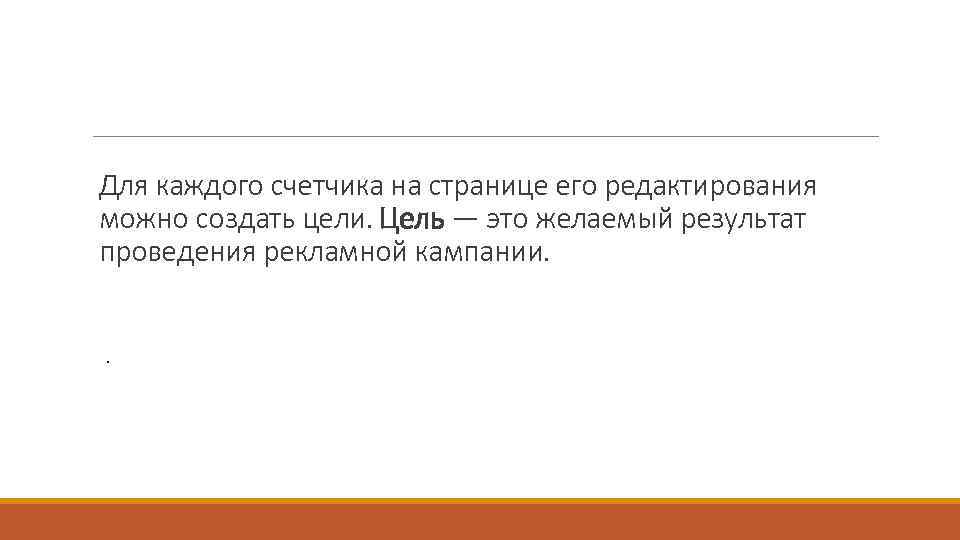 Для каждого счетчика на странице его редактирования можно создать цели. Цель — это желаемый результат проведения рекламной кампании.

.